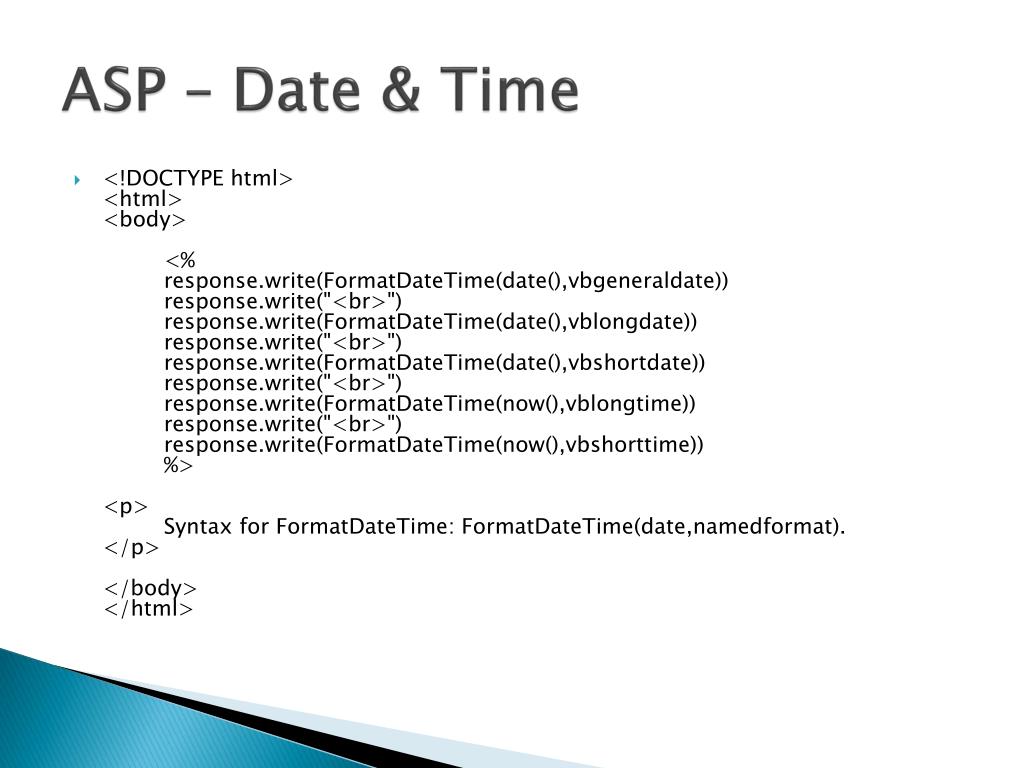 ASP – Date & Time

<!DOCTYPE html>
<html>
<body>

<%
response.write(FormatDateTime(date(),vbgeneraldate))
response.write("<br>")
response.write(FormatDateTime(date(),vblongdate))
response.write("<br>")
response.write(FormatDateTime(date(),vbshortdate))
response.write("<br>")
response.write(FormatDateTime(now(),vblongtime))
response.write("<br>")
response.write(FormatDateTime(now(),vbshorttime))
%>

<p>
Syntax for FormatDateTime: FormatDateTime(date,namedformat).
</p>

</body>
</html>